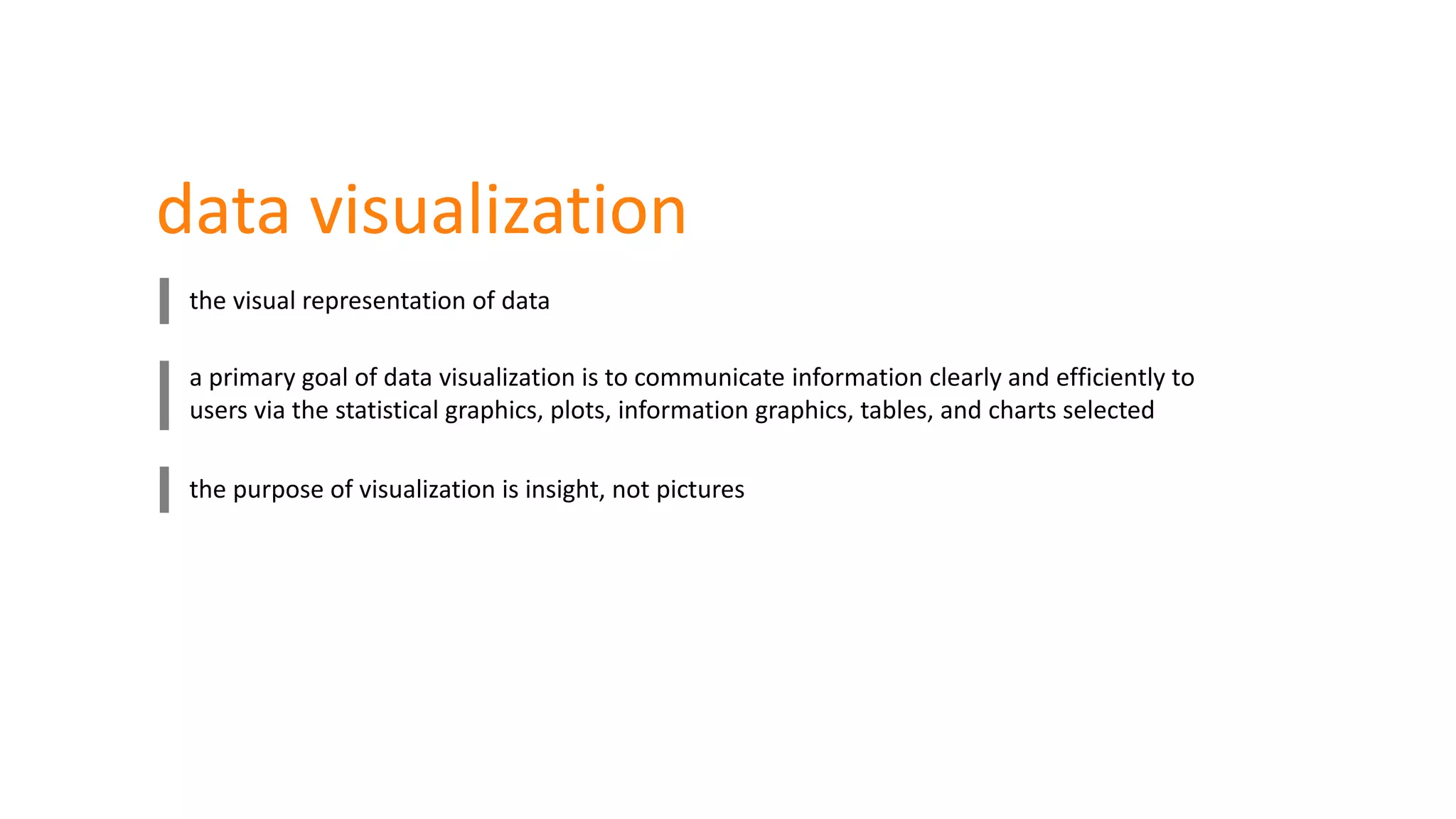 data visualization

the visual representation of data

a primary goal of data visualization is to communicate information clearly and efficiently to users via the statistical graphics, plots, information graphics, tables, and charts selected

the purpose of visualization is insight, not pictures